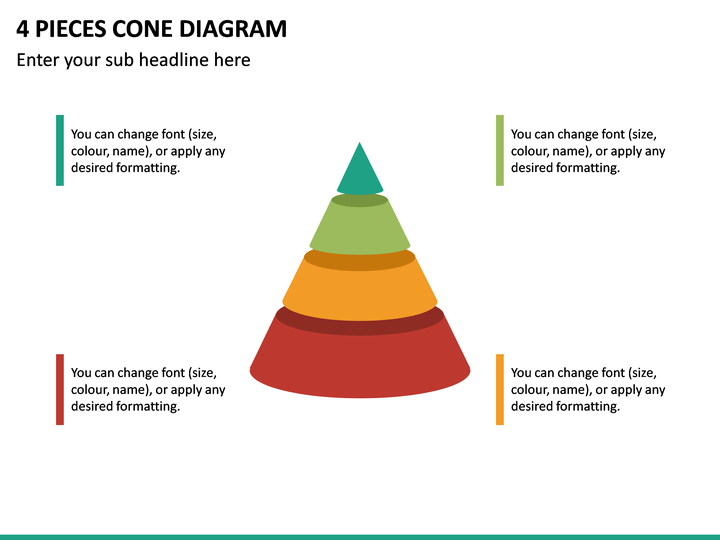 4 PIECES CONE DIAGRAM

Enter your sub headline here

You can change font (size, colour, name), or apply any desired formatting.

You can change font (size, colour, name), or apply any desired formatting.

You can change font (size, colour, name), or apply any desired formatting.

You can change font (size, colour, name), or apply any desired formatting.